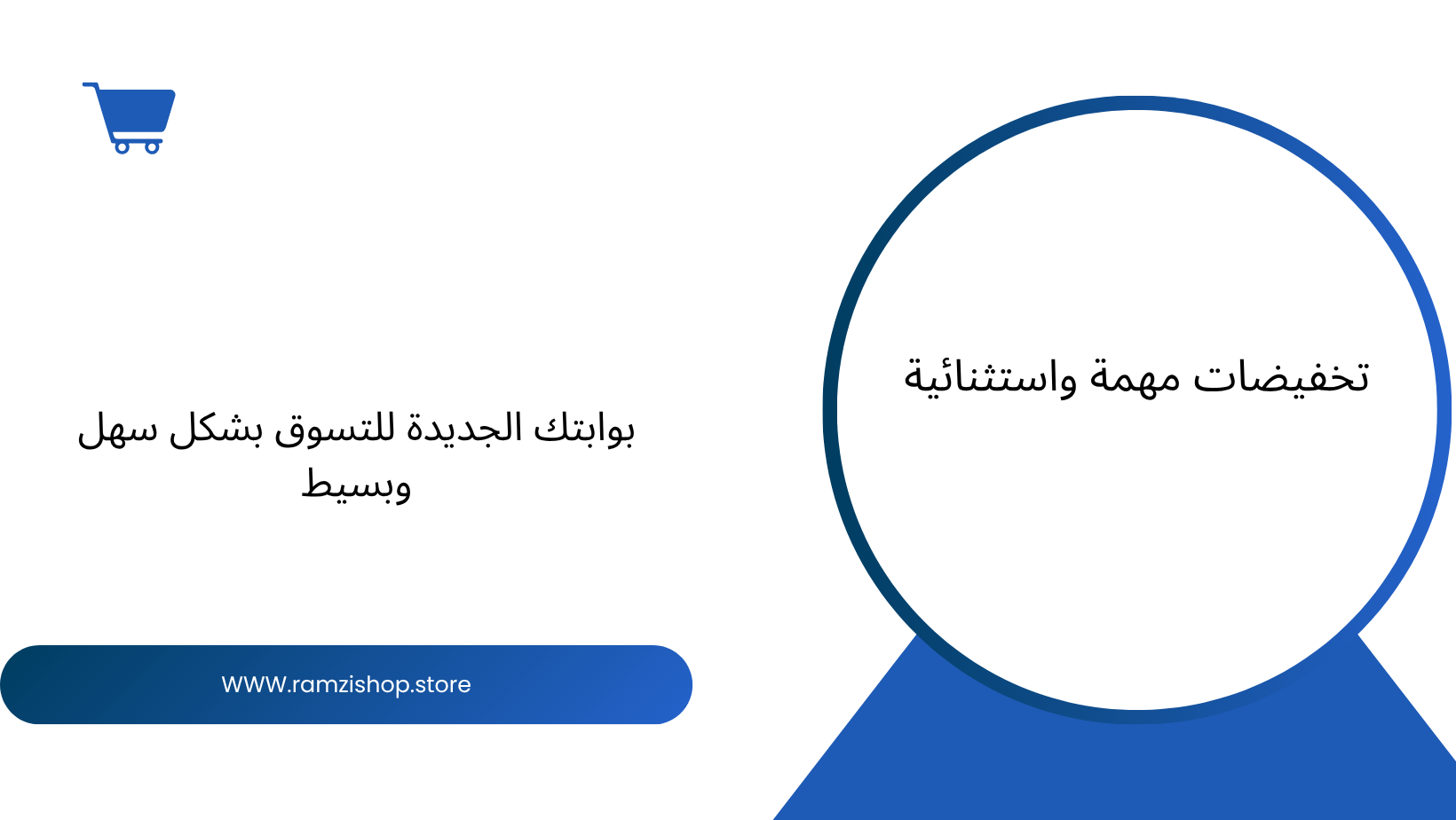 تخفيضات مهمة واستثنائية

بوابتك الجديدة للتسوق بشكل سهل وبسيط

WWW.ramzishop.store